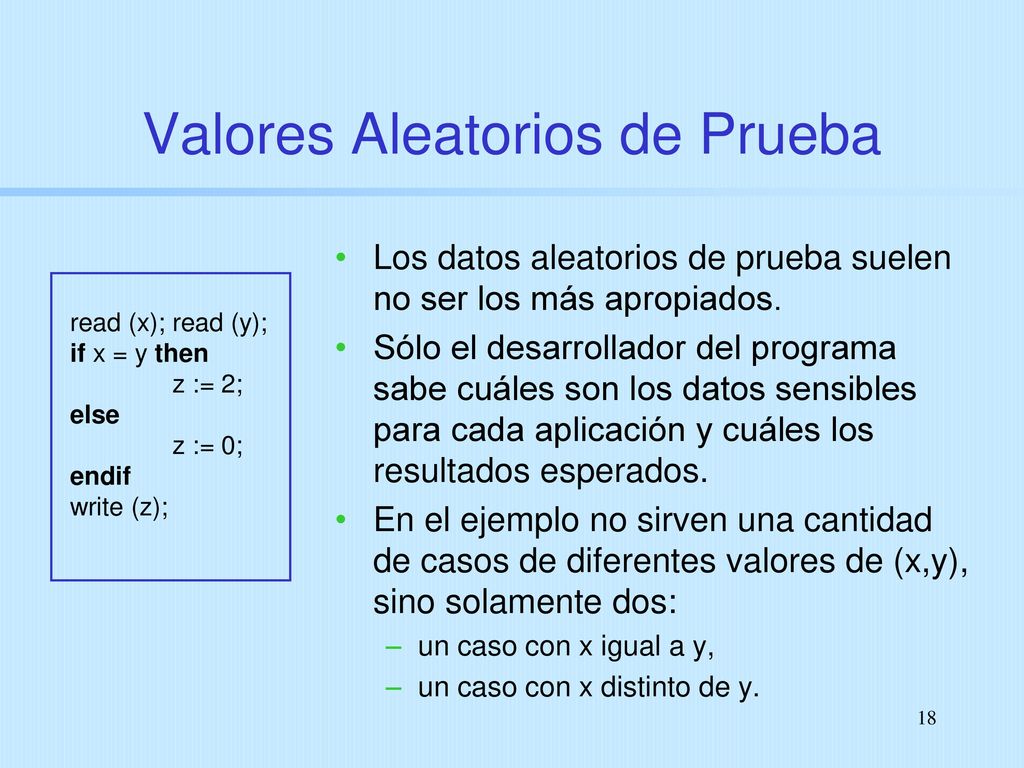 Valores Aleatorios de Prueba

read (x); read (y);
if x = y then
z := 2;
else
z := 0;
endif
write (z);

• Los datos aleatorios de prueba suelen no ser los más apropiados.
• Sólo el desarrollador del programa sabe cuáles son los datos sensibles para cada aplicación y cuáles los resultados esperados.
• En el ejemplo no sirven una cantidad de casos de diferentes valores de (x,y), sino solamente dos:
– un caso con x igual a y,
– un caso con x distinto de y.

18